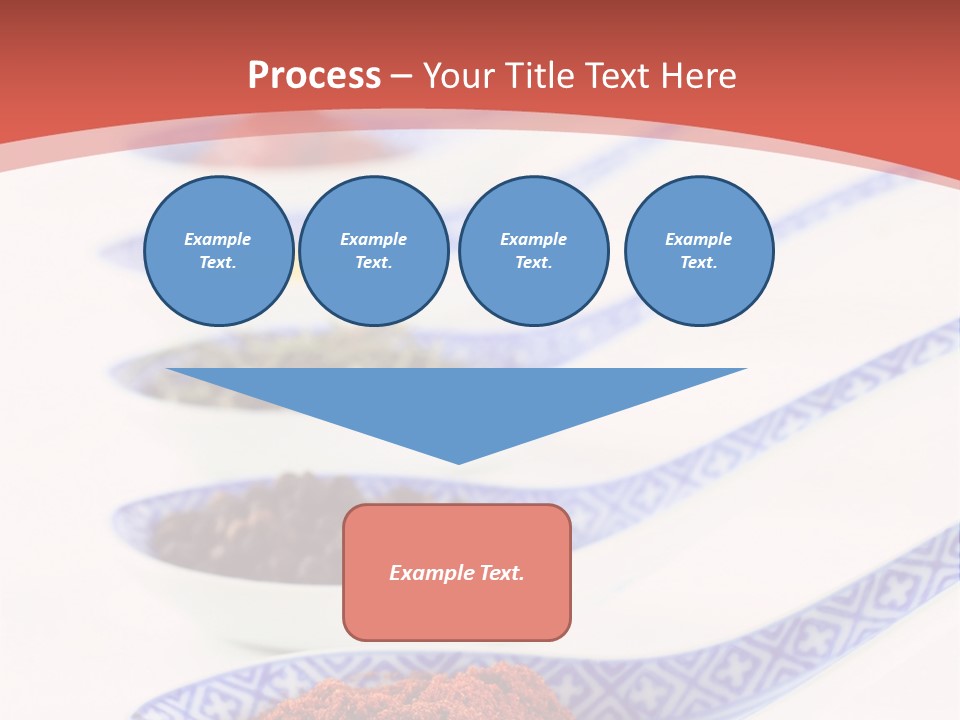 Process – Your Title Text Here

Example Text.

Example Text.

Example Text.

Example Text.

Example Text.